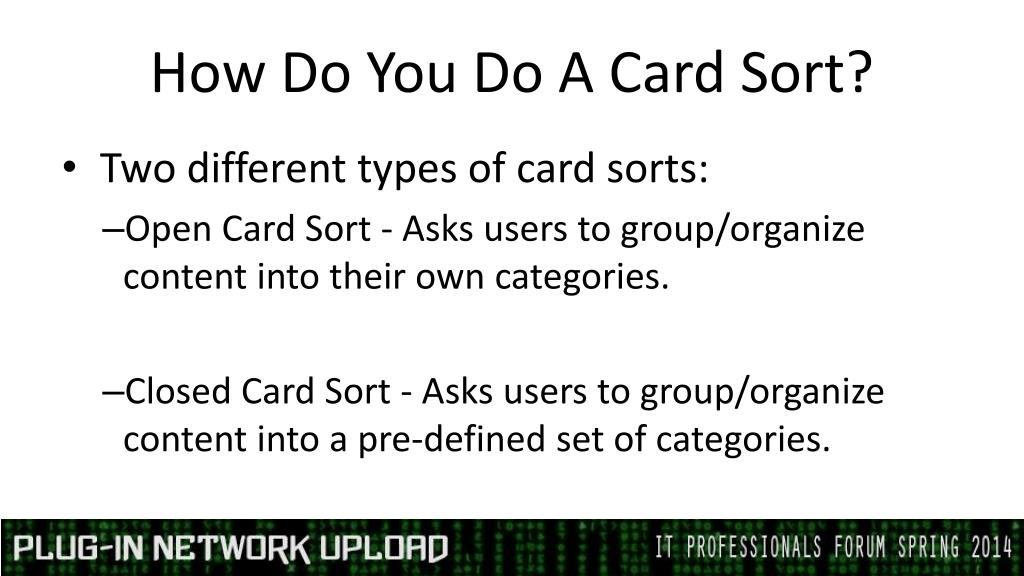 How Do You Do A Card Sort?

• Two different types of card sorts:

–Open Card Sort - Asks users to group/organize content into their own categories.

–Closed Card Sort - Asks users to group/organize content into a pre-defined set of categories.

PLUG-IN NETWORK UPLOAD

IT PROFESSIONALS FORUM SPRING 2014